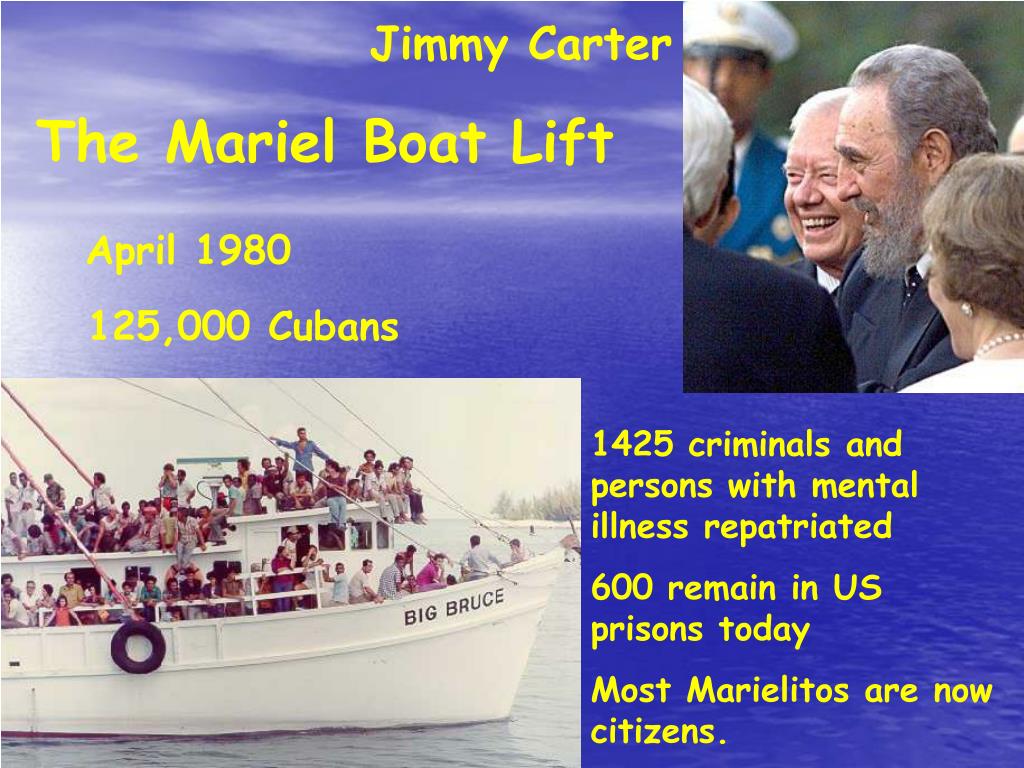 Jimmy Carter

The Mariel Boat Lift

April 1980

125,000 Cubans

BIG BRUCE

1425 criminals and persons with mental illness repatriated

600 remain in US prisons today

Most Marielitos are now citizens.